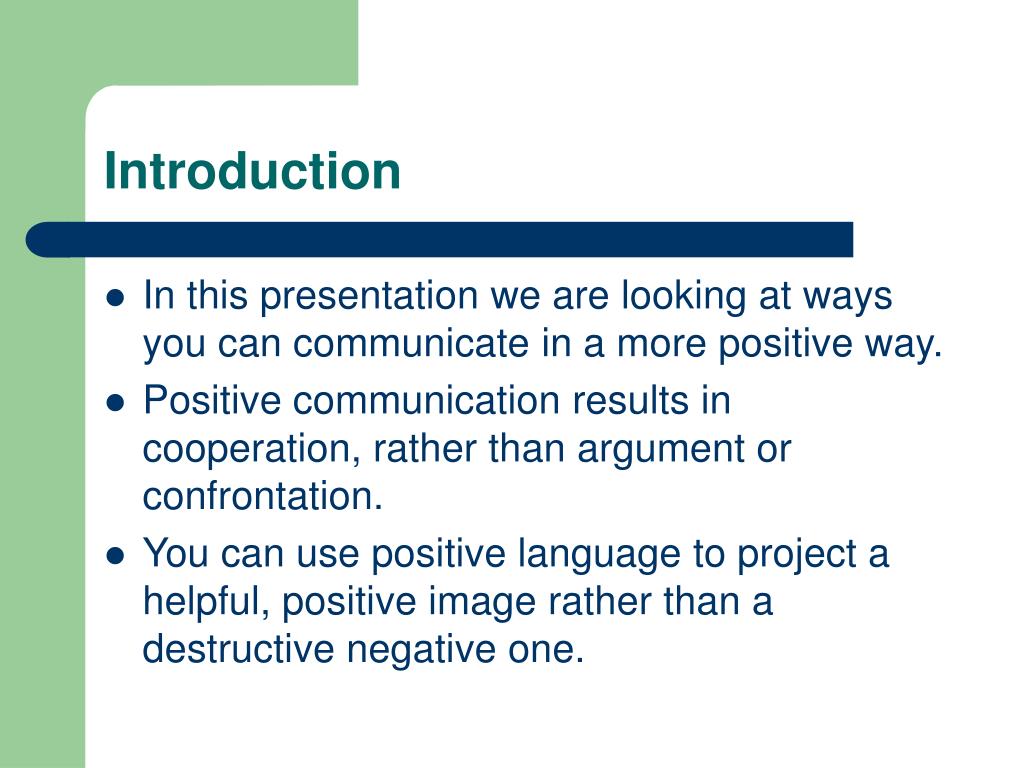 Introduction

- In this presentation we are looking at ways you can communicate in a more positive way.
- Positive communication results in cooperation, rather than argument or confrontation.
- You can use positive language to project a helpful, positive image rather than a destructive negative one.